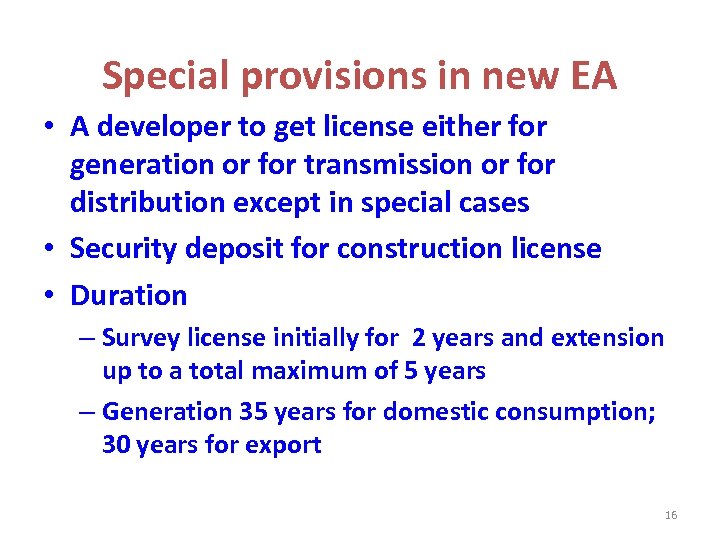 Special provisions in new EA

• A developer to get license either for generation or for transmission or for distribution except in special cases

• Security deposit for construction license

• Duration

– Survey license initially for 2 years and extension up to a total maximum of 5 years

– Generation 35 years for domestic consumption; 30 years for export

16